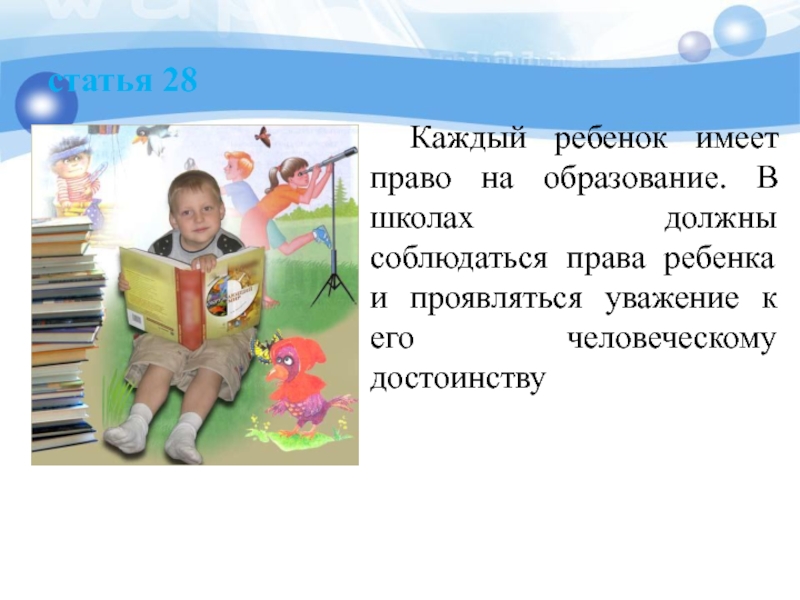 статья 28

Каждый ребенок имеет право на образование. В школах должны соблюдаться права ребенка и проявляться уважение к его человеческому достоинству